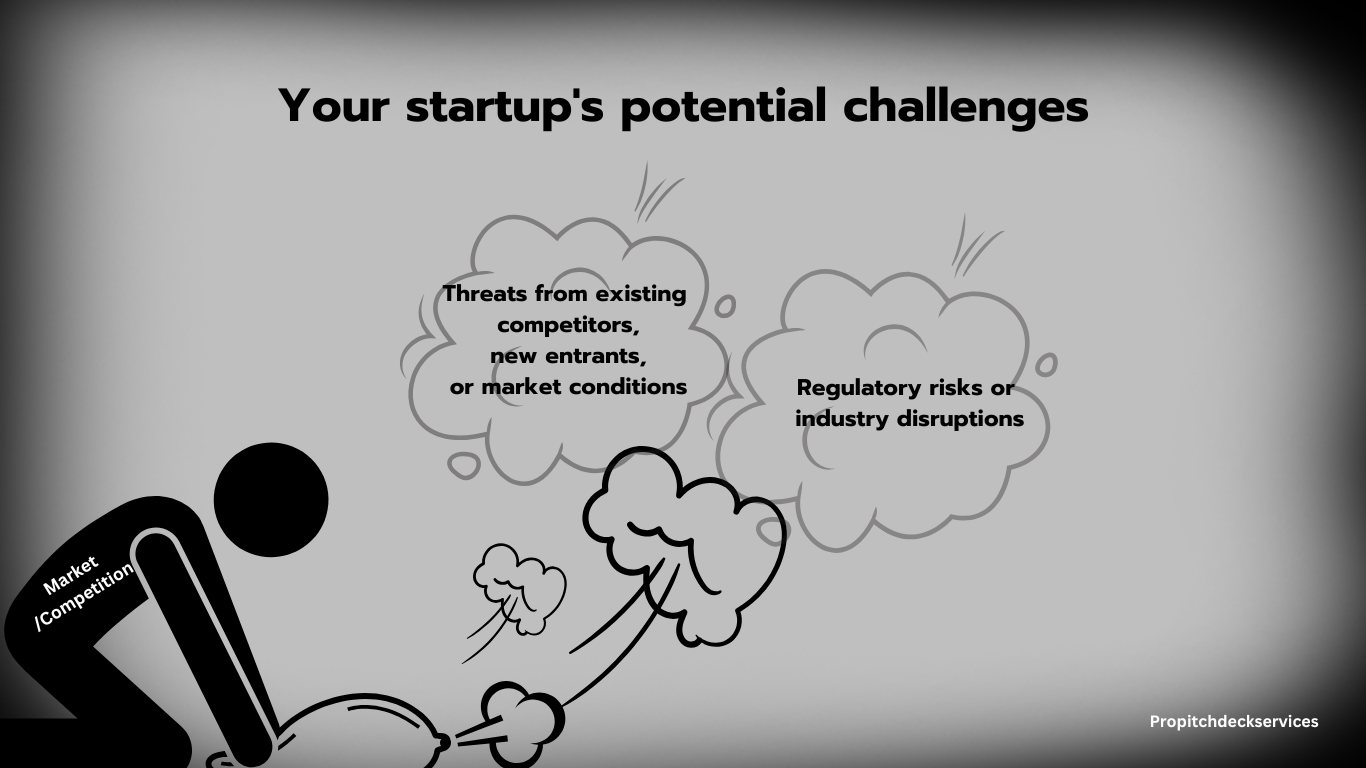 Your startup's potential challenges

Threats from existing competitors, new entrants, or market conditions

Regulatory risks or industry disruptions

Market /Competition

Propitchdeckservices